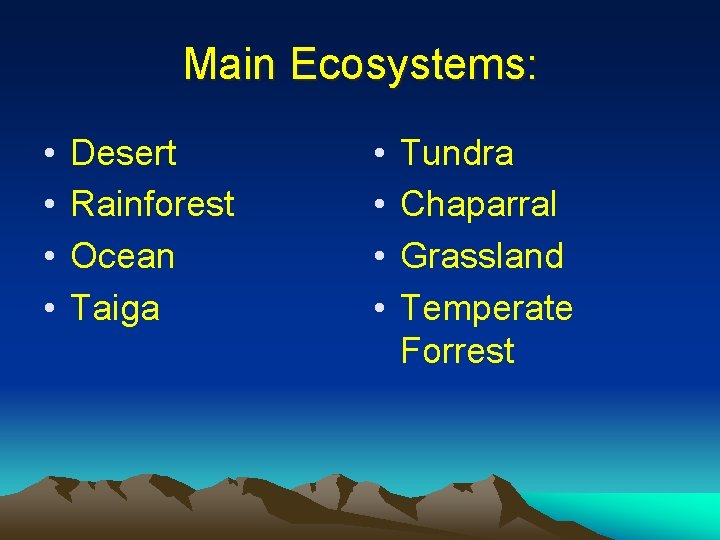 Main Ecosystems:

• Desert
• Rainforest
• Ocean
• Taiga

• Tundra
• Chaparral
• Grassland
• Temperate Forrest